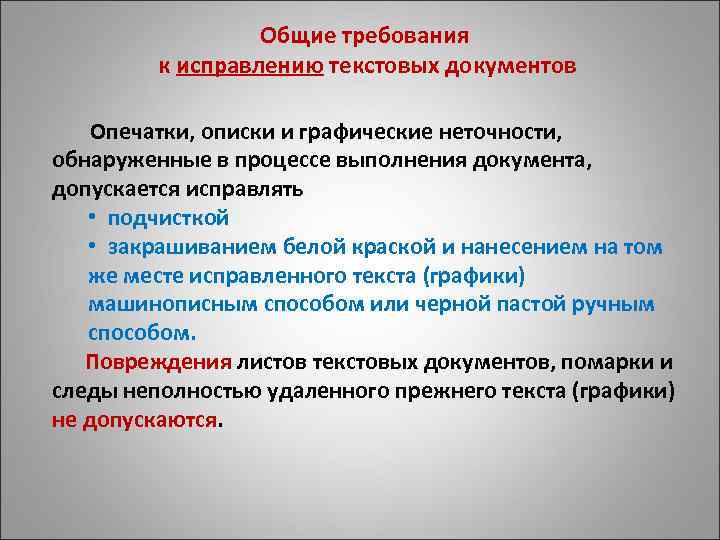 Общие требования
к исправлению текстовых документов

Опечатки, описки и графические неточности, обнаруженные в процессе выполнения документа, допускается исправлять

• подчисткой
• закрашиванием белой краской и нанесением на том же месте исправленного текста (графики) машинописным способом или черной пастой ручным способом.

Повреждения листов текстовых документов, помарки и следы неполностью удаленного прежнего текста (графики) не допускаются.